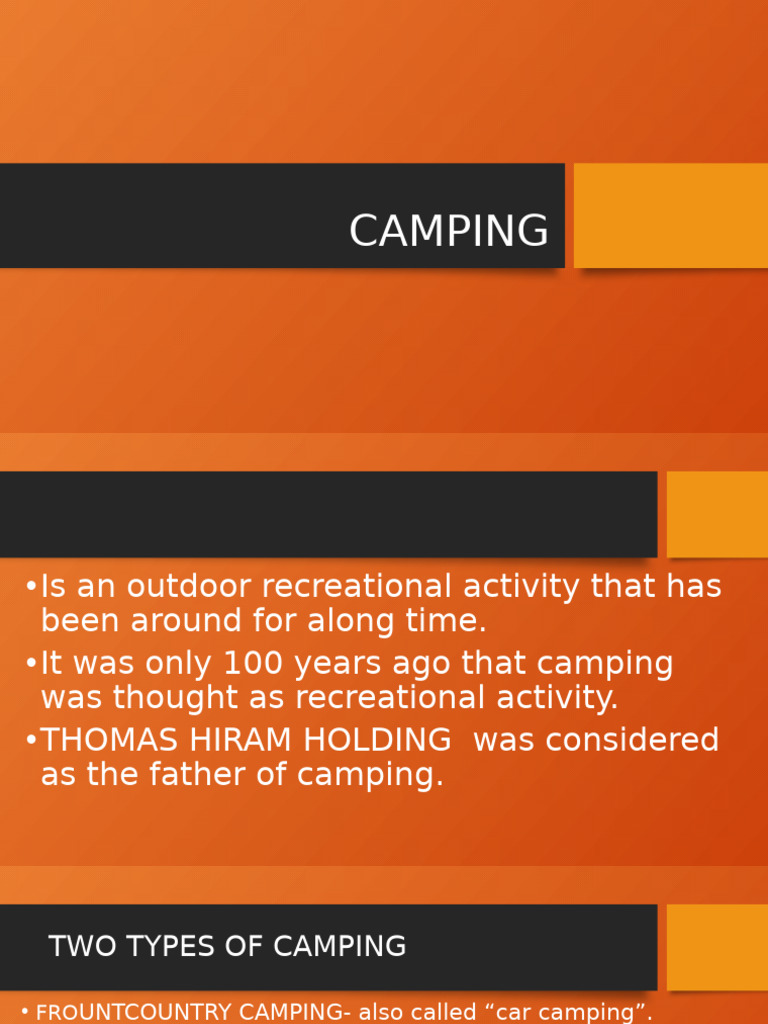 CAMPING

•Is an outdoor recreational activity that has been around for along time.

•It was only 100 years ago that camping was thought as recreational activity.

•THOMAS HIRAM HOLDING was considered as the father of camping.

TWO TYPES OF CAMPING

• FROUNTCOUNTRY CAMPING- also called “car camping”.